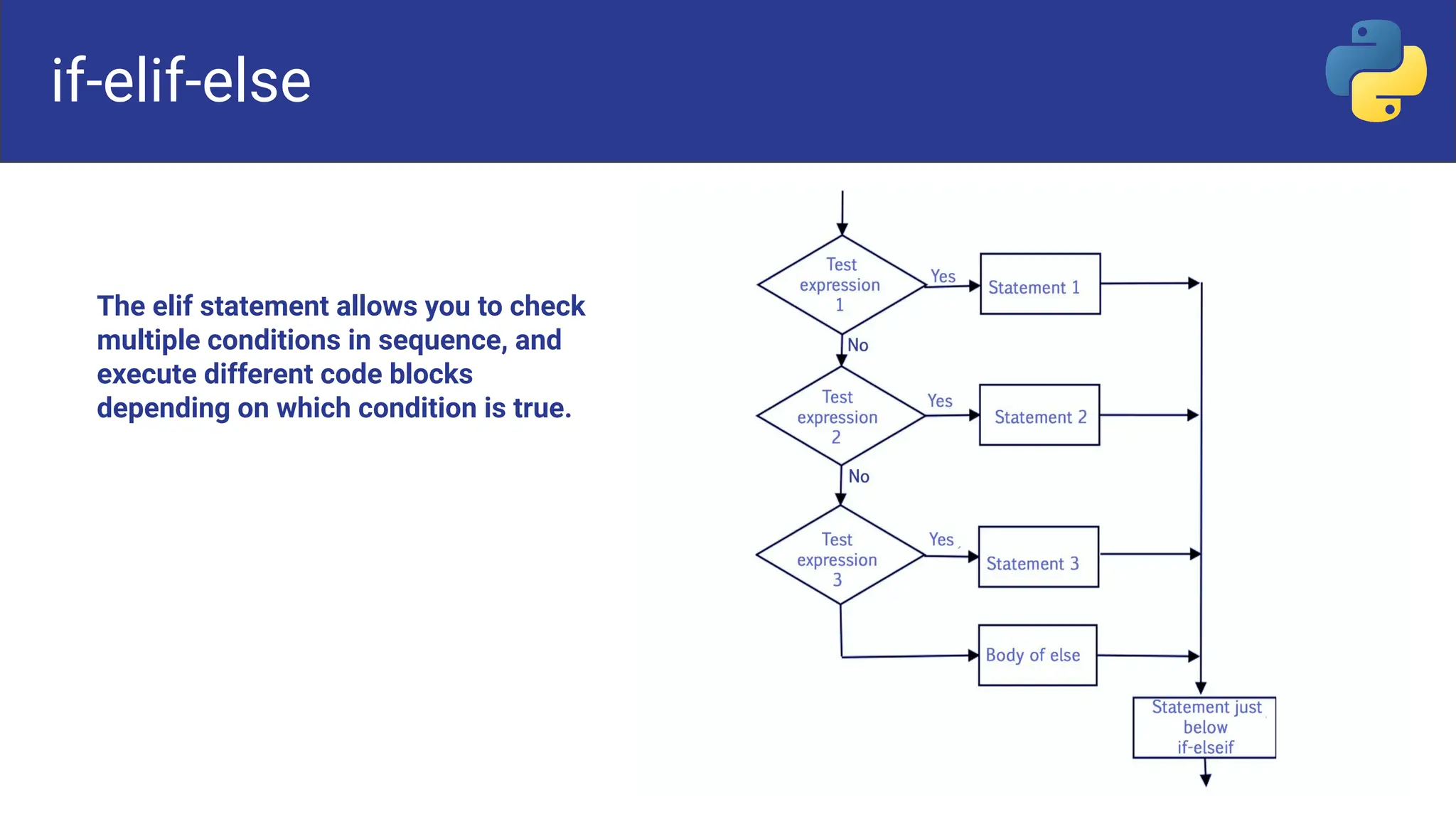 if-elif-else

The elif statement allows you to check multiple conditions in sequence, and execute different code blocks depending on which condition is true.

Test expression 1
Yes
Statement 1
No
Test expression 2
Yes
Statement 2
No
Test expression 3
Yes
Statement 3
Body of else
Statement just below if-elseif